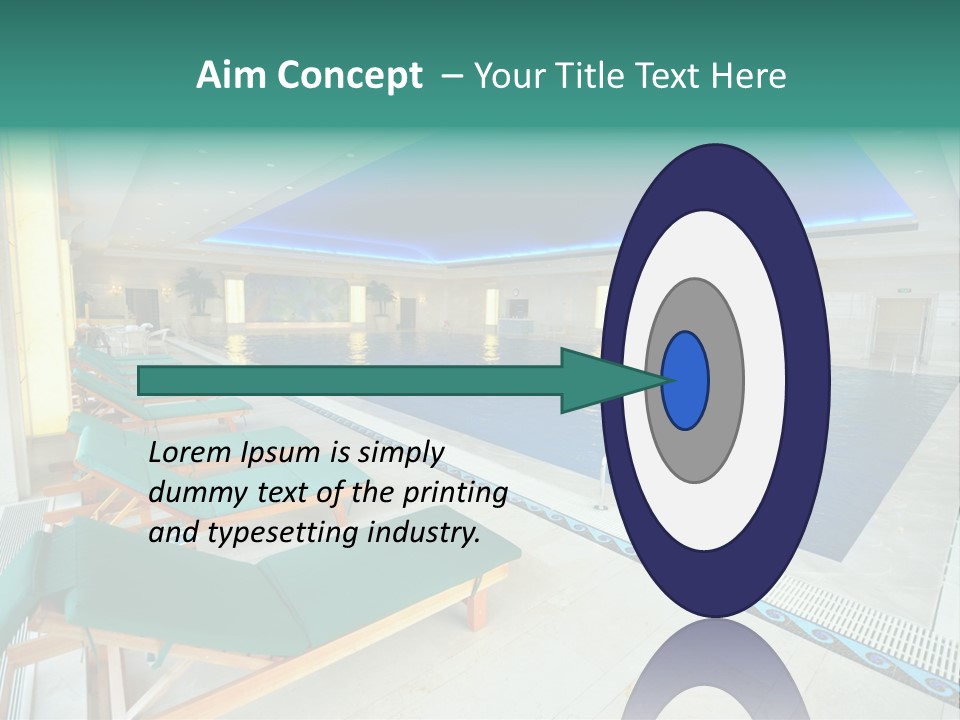 Aim Concept – Your Title Text Here

Lorem Ipsum is simply dummy text of the printing and typesetting industry.